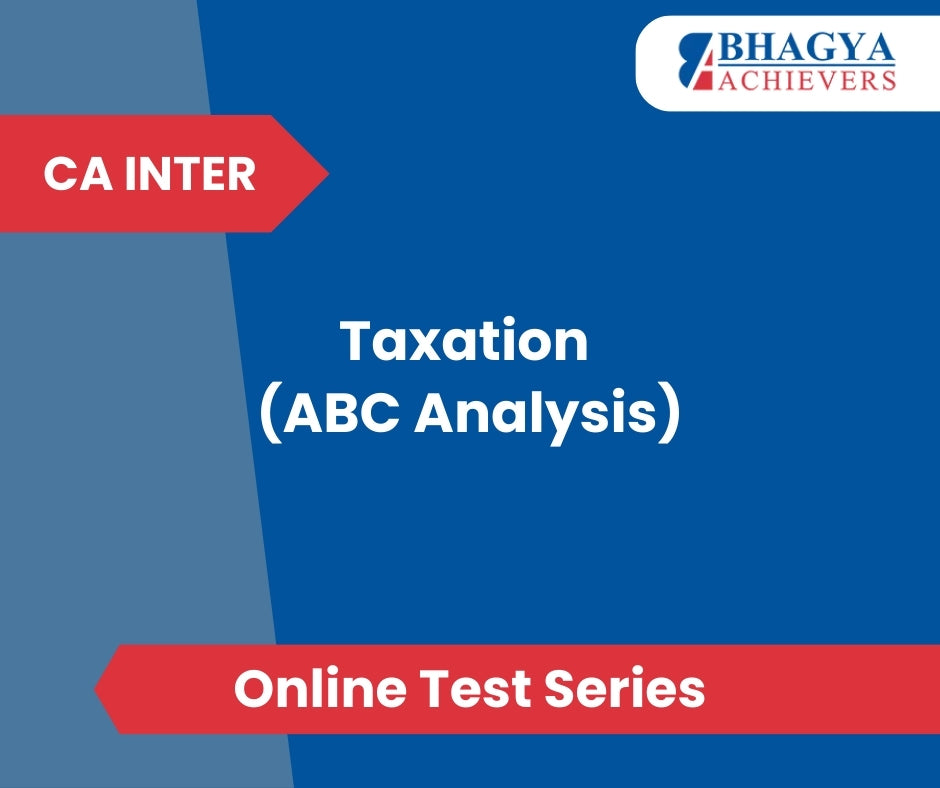 BHAGYA
ACHIEVERS

CA INTER

Taxation
(ABC Analysis)

Online Test Series